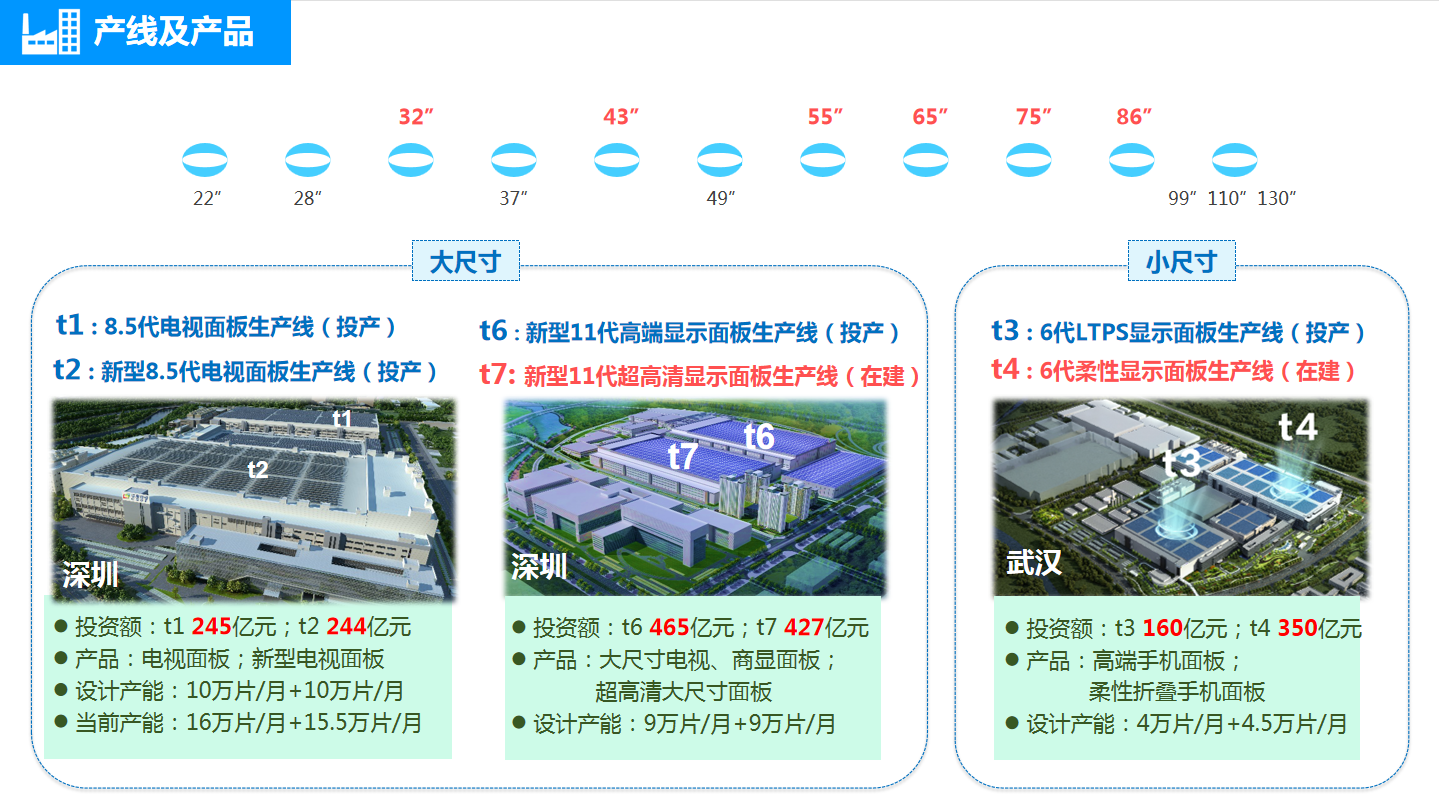 产线及产品

32″ 43″ 55″ 65″ 75″ 86″

22″ 28″ 37″ 49″ 99″ 110″ 130″

大尺寸

t1：8.5代电视面板生产线（投产）
t2：新型8.5代电视面板生产线（投产）

t1
t2
深圳

● 投资额：t1 245亿元；t2 244亿元
● 产品：电视面板；新型电视面板
● 设计产能：10万片/月+10万片/月
● 当前产能：16万片/月+15.5万片/月

t6：新型11代高端显示面板生产线（投产）
t7: 新型11代超高清显示面板生产线（在建）

t7
t6
深圳

● 投资额：t6 465亿元；t7 427亿元
● 产品：大尺寸电视、商显面板；超高清大尺寸面板
● 设计产能：9万片/月+9万片/月

小尺寸

t3：6代LTPS显示面板生产线（投产）
t4：6代柔性显示面板生产线（在建）

t4
t3
武汉

● 投资额：t3 160亿元；t4 350亿元
● 产品：高端手机面板；柔性折叠手机面板
● 设计产能：4万片/月+4.5万片/月